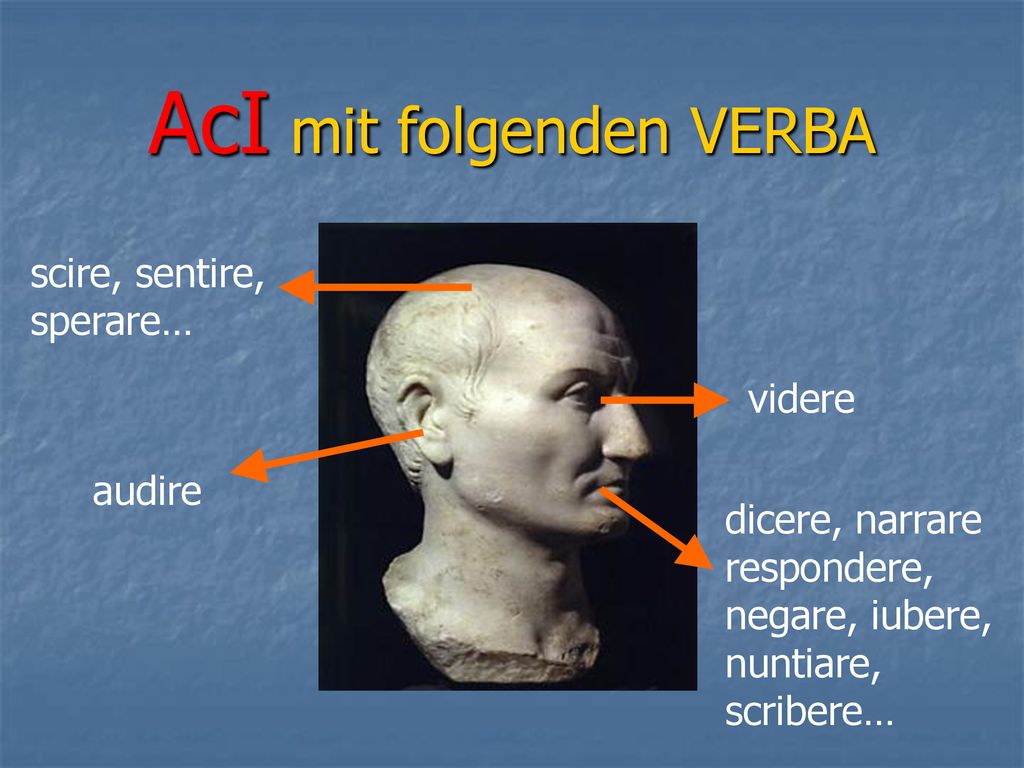 AcI mit folgenden VERBA

scire, sentire, sperare…

videre

audire

dicere, narrare respondere, negare, iubere, nuntiare, scribere…